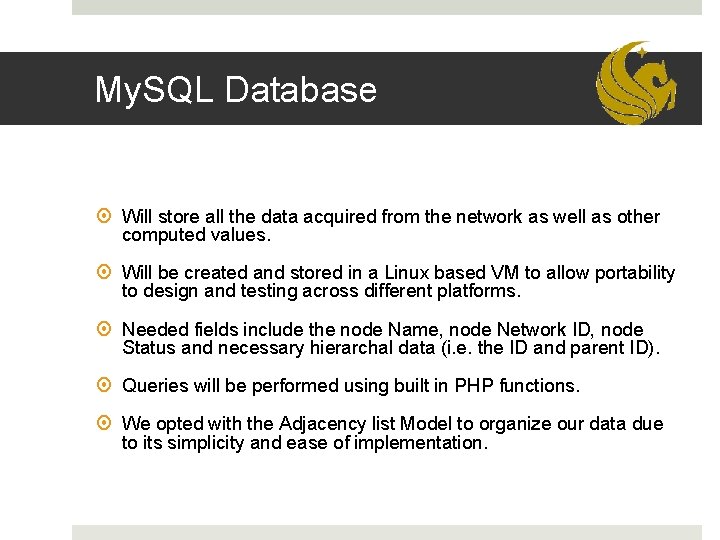 MySQL Database

Will store all the data acquired from the network as well as other computed values.

Will be created and stored in a Linux based VM to allow portability to design and testing across different platforms.

Needed fields include the node Name, node Network ID, node Status and necessary hierarchal data (i.e. the ID and parent ID).

Queries will be performed using built in PHP functions.

We opted with the Adjacency list Model to organize our data due to its simplicity and ease of implementation.